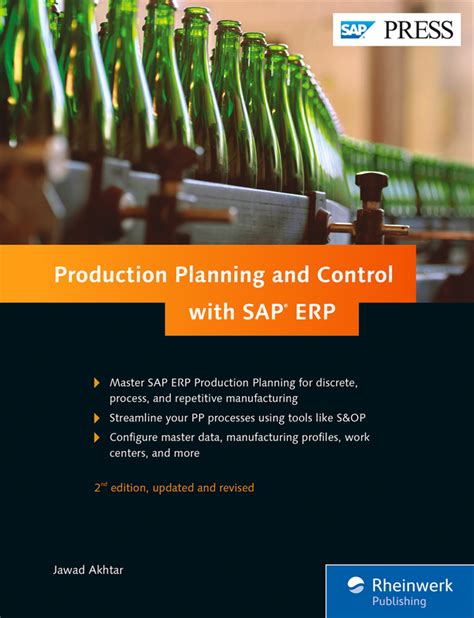 SAP PRESS

Production Planning and Control with SAP® ERP

Master SAP ERP Production Planning for discrete, process, and repetitive manufacturing

Streamline your PP processes using tools like S&OP

Configure master data, manufacturing profiles, work centers, and more

2nd edition, updated and revised

Jawad Akhtar

Rheinwerk Publishing